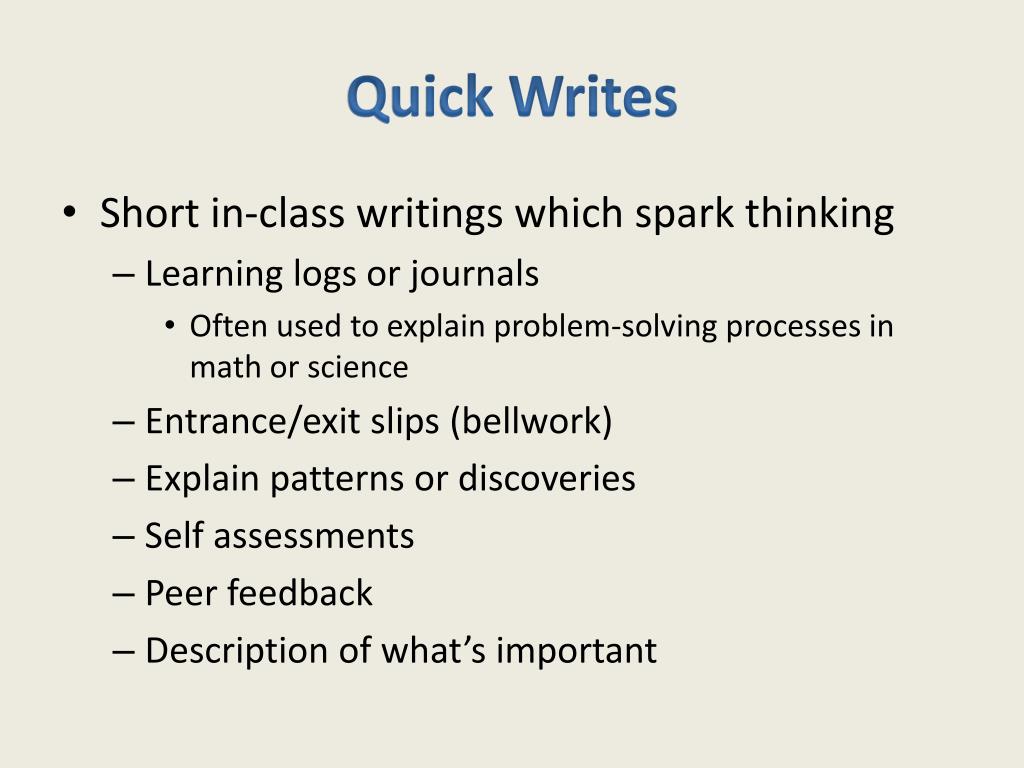 Quick Writes

• Short in-class writings which spark thinking
– Learning logs or journals
• Often used to explain problem-solving processes in math or science
– Entrance/exit slips (bellwork)
– Explain patterns or discoveries
– Self assessments
– Peer feedback
– Description of what’s important